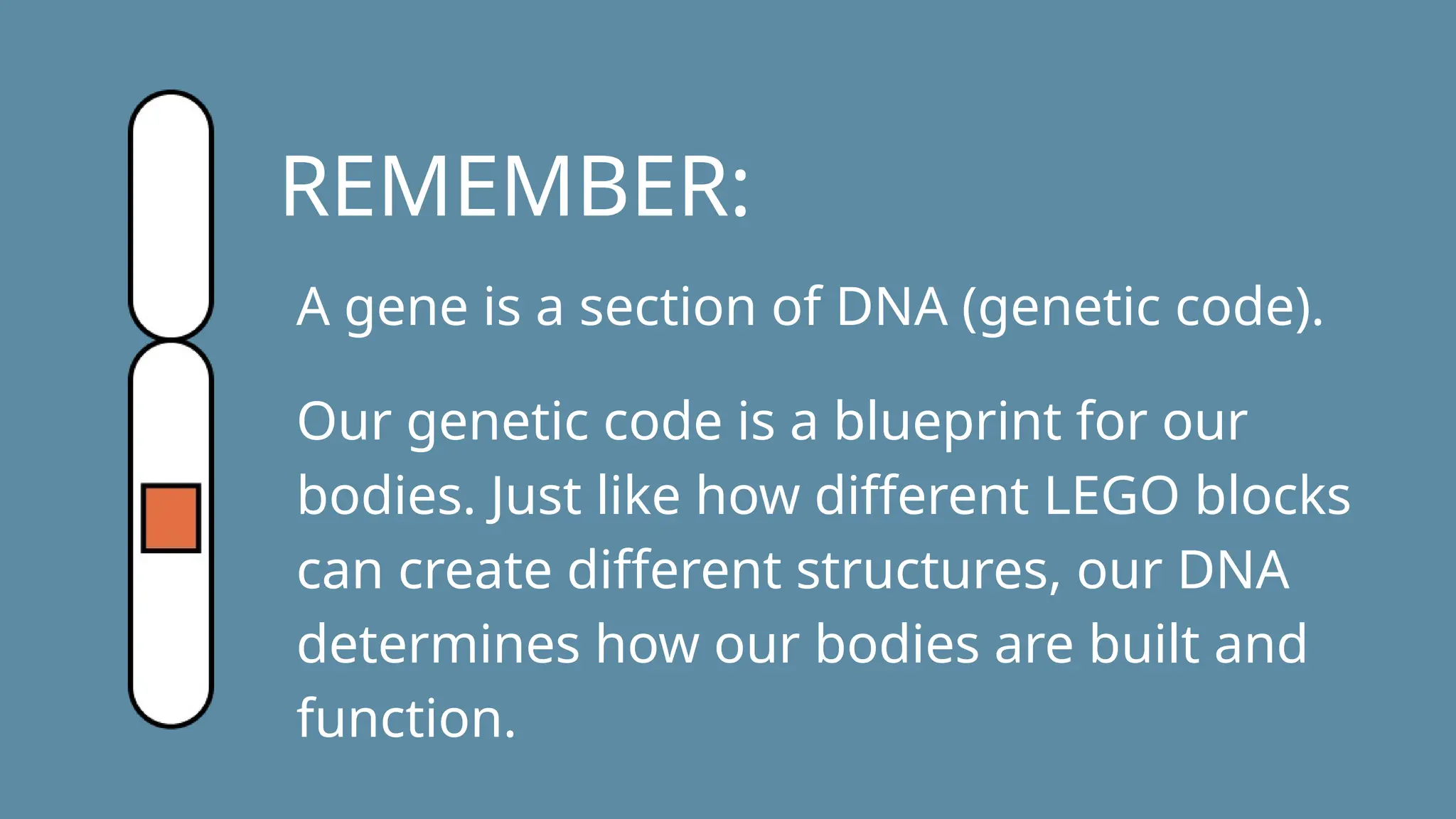 REMEMBER:

A gene is a section of DNA (genetic code).

Our genetic code is a blueprint for our bodies. Just like how different LEGO blocks can create different structures, our DNA determines how our bodies are built and function.